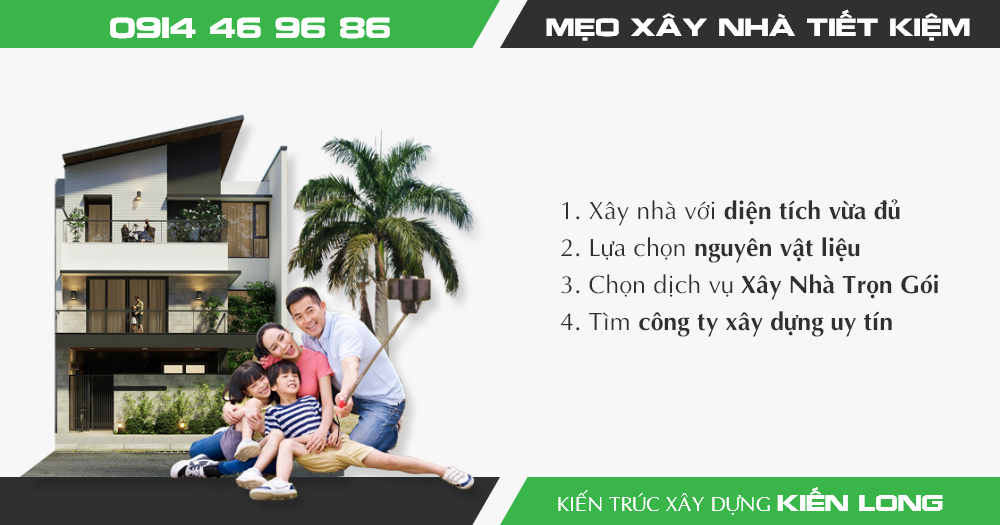 0914 46 96 86

MẸO XÂY NHÀ TIẾT KIỆM

1. Xây nhà với diện tích vừa đủ
2. Lựa chọn nguyên vật liệu
3. Chọn dịch vụ Xây Nhà Trọn Gói
4. Tìm công ty xây dựng uy tín

KIẾN TRÚC XÂY DỰNG KIẾN LONG